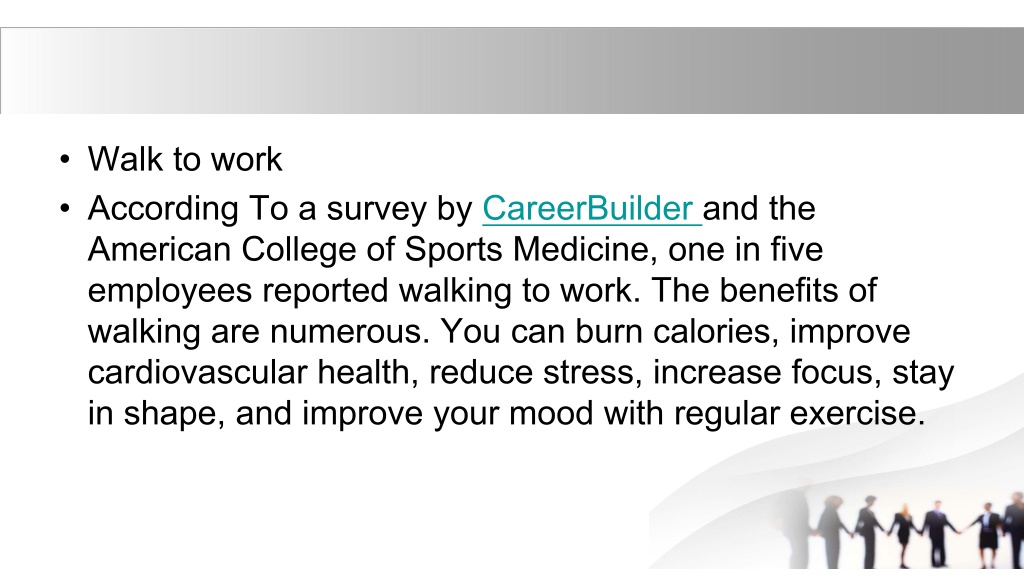 • Walk to work
• According To a survey by CareerBuilder and the American College of Sports Medicine, one in five employees reported walking to work. The benefits of walking are numerous. You can burn calories, improve cardiovascular health, reduce stress, increase focus, stay in shape, and improve your mood with regular exercise.